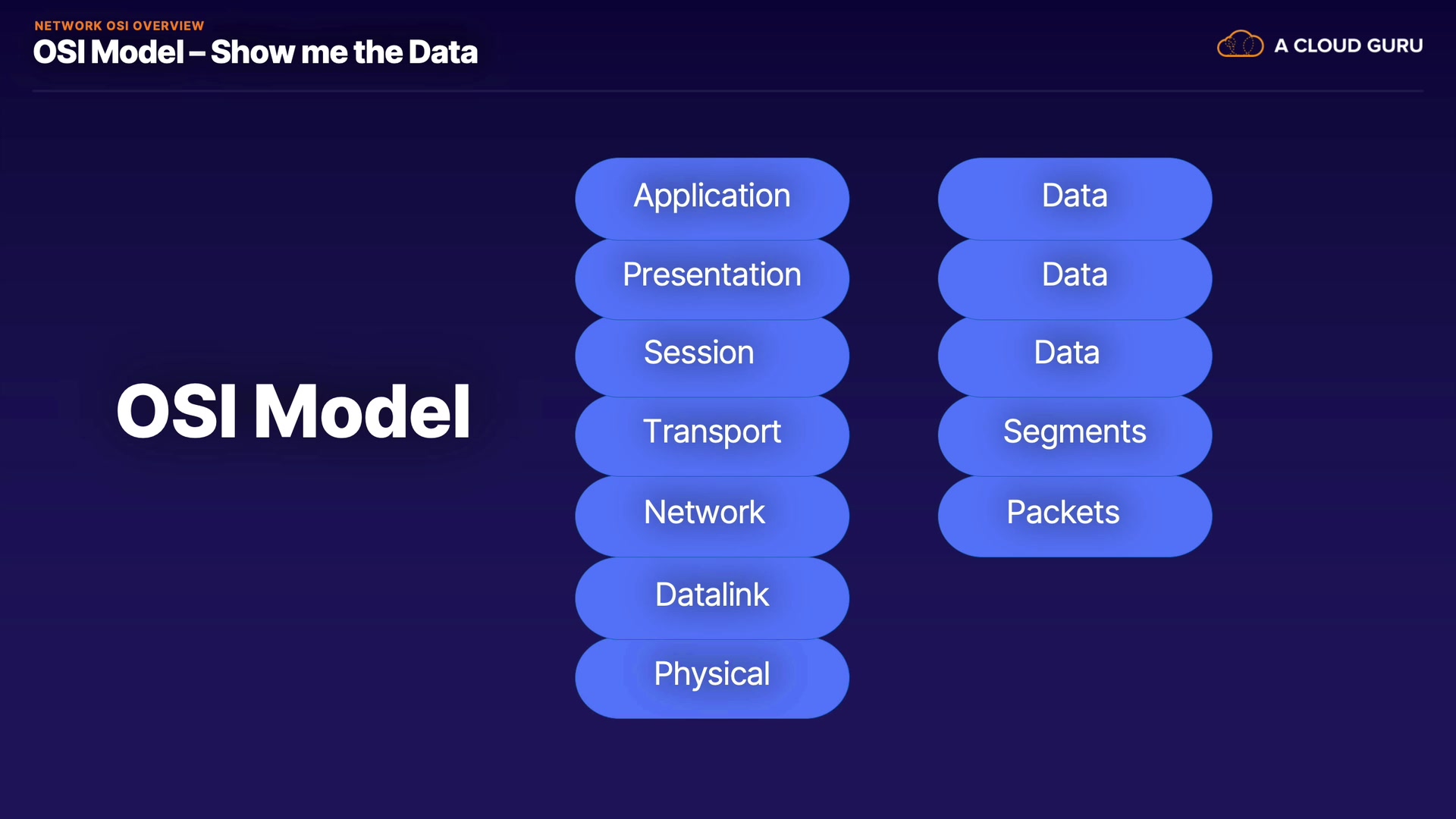 NETWORK OSI OVERVIEW
OSI Model – Show me the Data

A CLOUD GURU

OSI Model

Application
Presentation
Session
Transport
Network
Datalink
Physical

Data
Data
Data
Segments
Packets